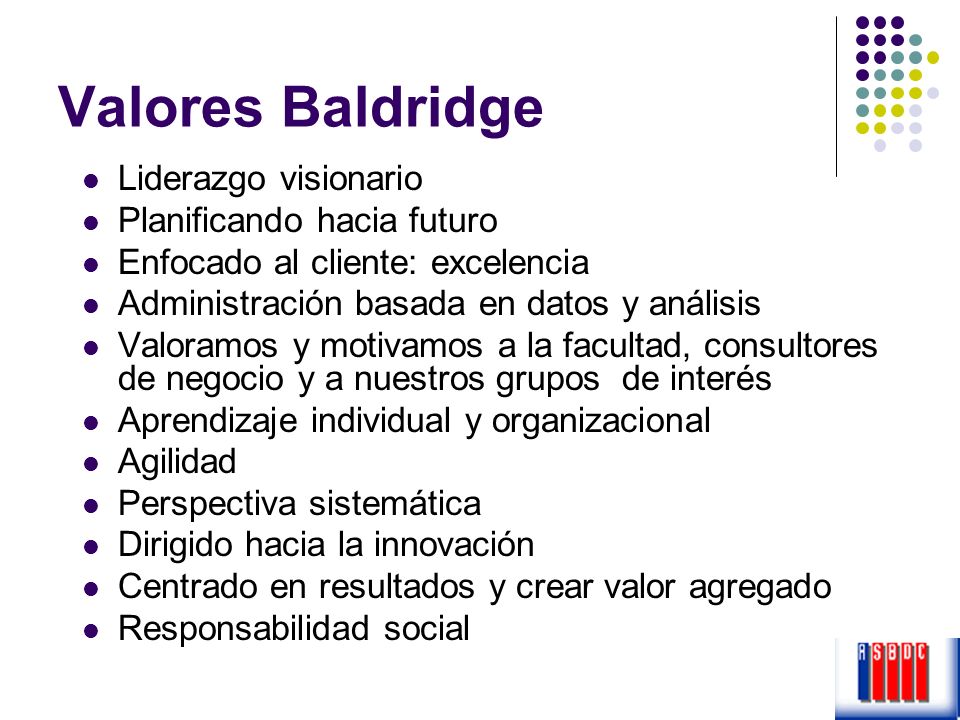 Valores Baldridge

- Liderazgo visionario
- Planificando hacia futuro
- Enfocado al cliente: excelencia
- Administración basada en datos y análisis
- Valoramos y motivamos a la facultad, consultores de negocio y a nuestros grupos de interés
- Aprendizaje individual y organizacional
- Agilidad
- Perspectiva sistemática
- Dirigido hacia la innovación
- Centrado en resultados y crear valor agregado
- Responsabilidad social

ASBDC